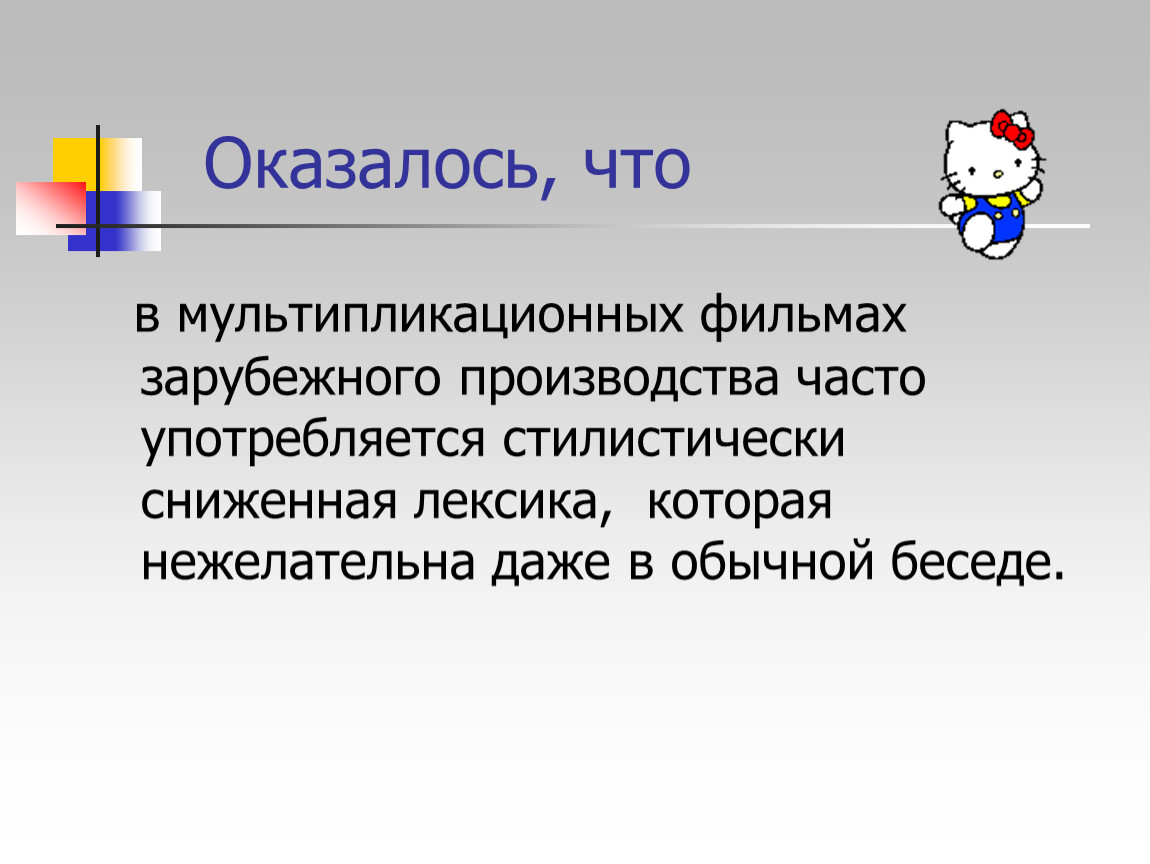 Оказалось, что

в мультипликационных фильмах зарубежного производства часто употребляется стилистически сниженная лексика, которая нежелательна даже в обычной беседе.